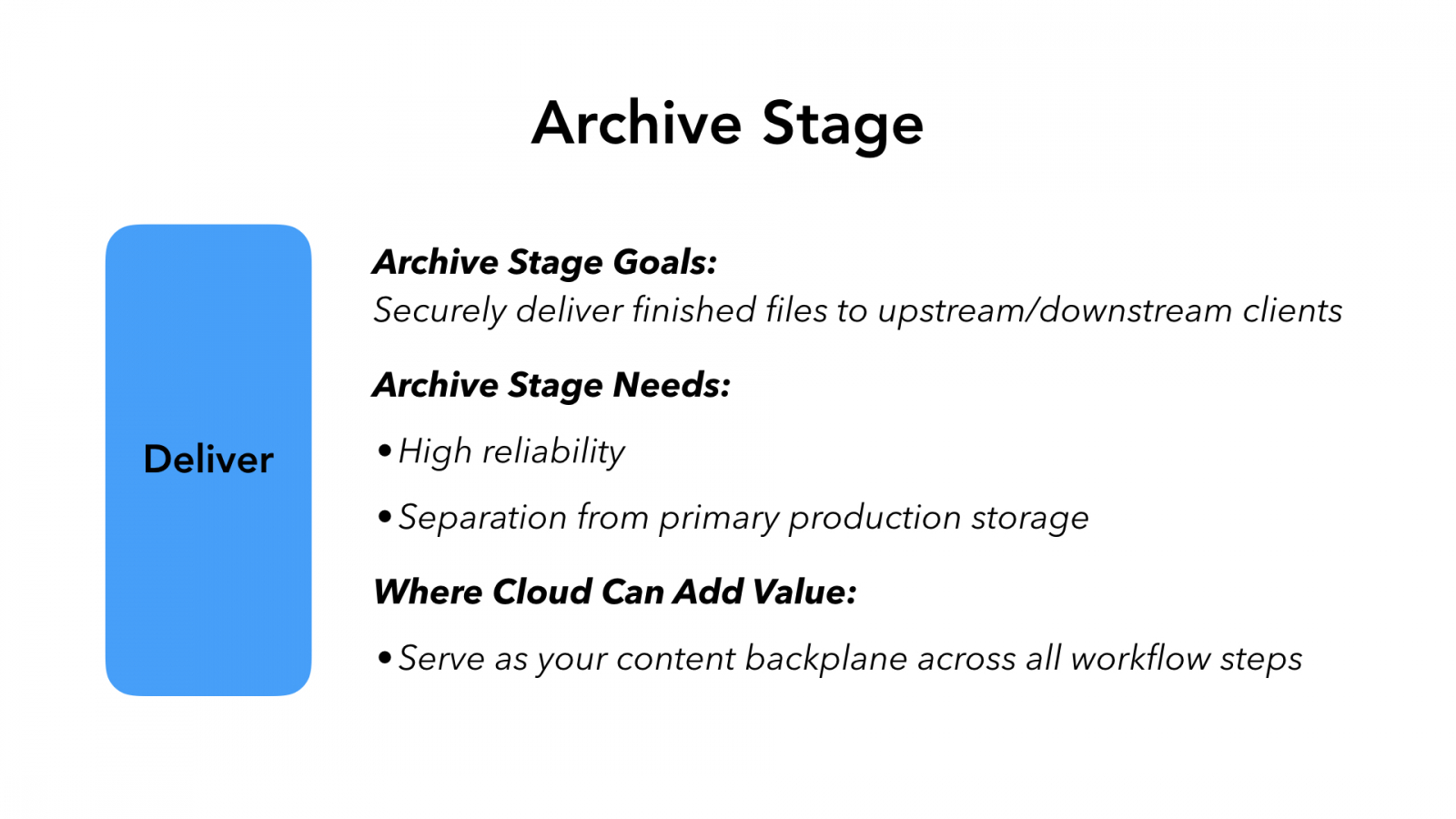 Archive Stage

Deliver

Archive Stage Goals:
Securely deliver finished files to upstream/downstream clients

Archive Stage Needs:

• High reliability

• Separation from primary production storage

Where Cloud Can Add Value:

• Serve as your content backplane across all workflow steps